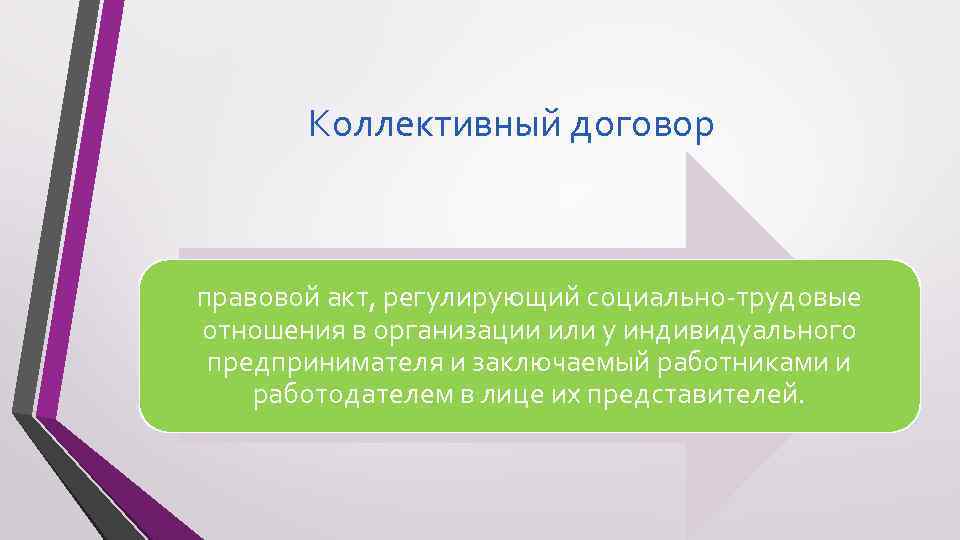 Коллективный договор

правовой акт, регулирующий социально-трудовые отношения в организации или у индивидуального предпринимателя и заключаемый работниками и работодателем в лице их представителей.